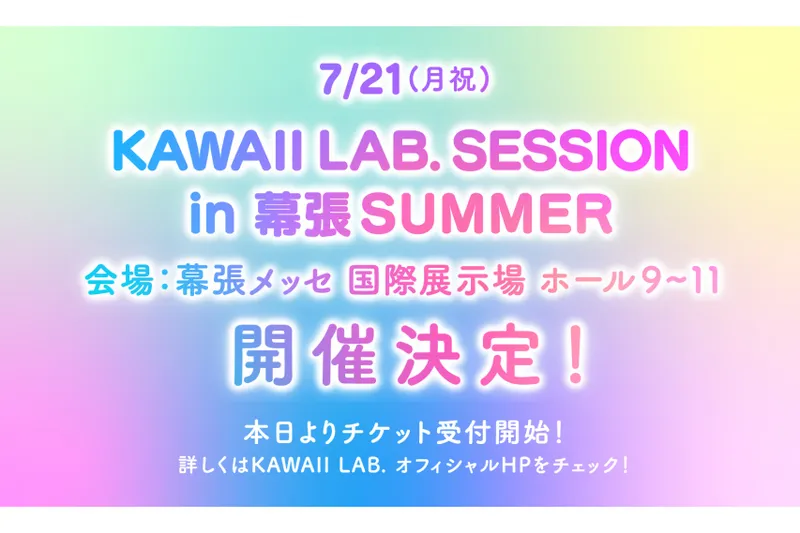 7/21(月祝)

KAWAII LAB. SESSION in 幕張 SUMMER

会場:幕張メッセ 国際展示場 ホール9~11

開催決定!

本日よりチケット受付開始!
詳しくはKAWAII LAB. オフィシャルHPをチェック!